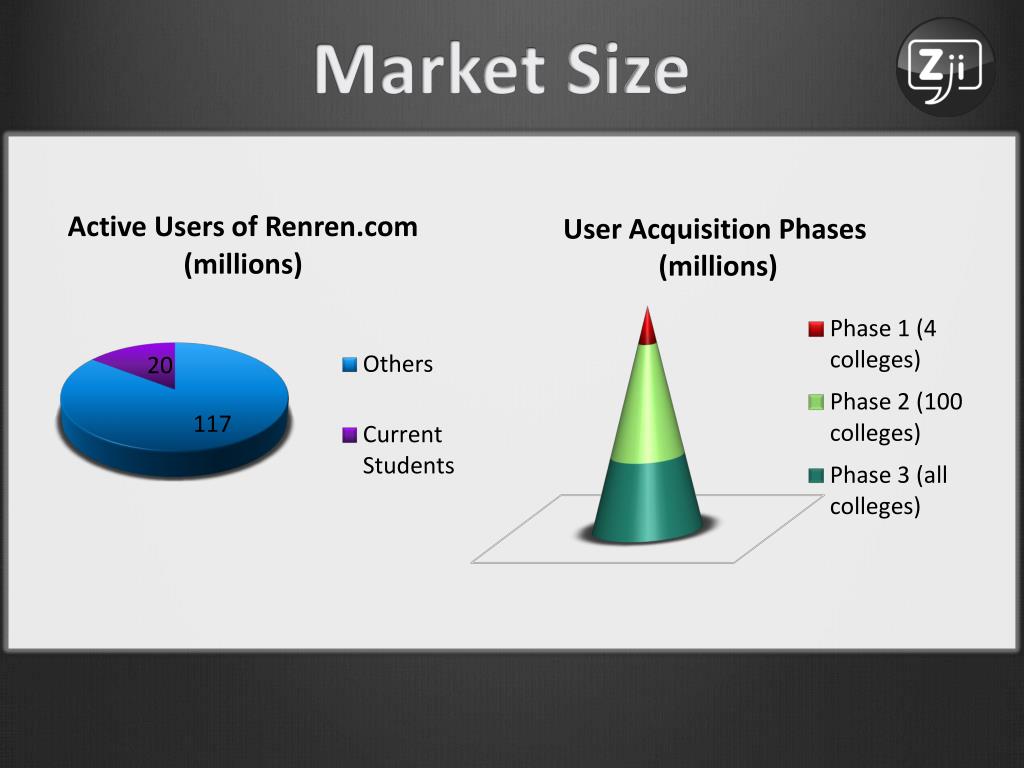 Market Size

Zji

Active Users of Renren.com (millions)

20

117

Others

Current Students

User Acquisition Phases (millions)

Phase 1 (4 colleges)

Phase 2 (100 colleges)

Phase 3 (all colleges)